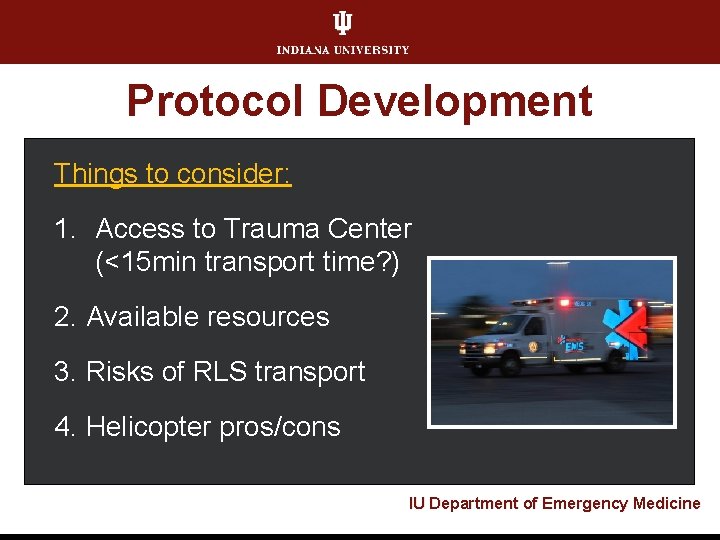 INDIANA UNIVERSITY

Protocol Development

Things to consider:

1. Access to Trauma Center (<15min transport time?)

2. Available resources

3. Risks of RLS transport

4. Helicopter pros/cons

EMS

IU Department of Emergency Medicine